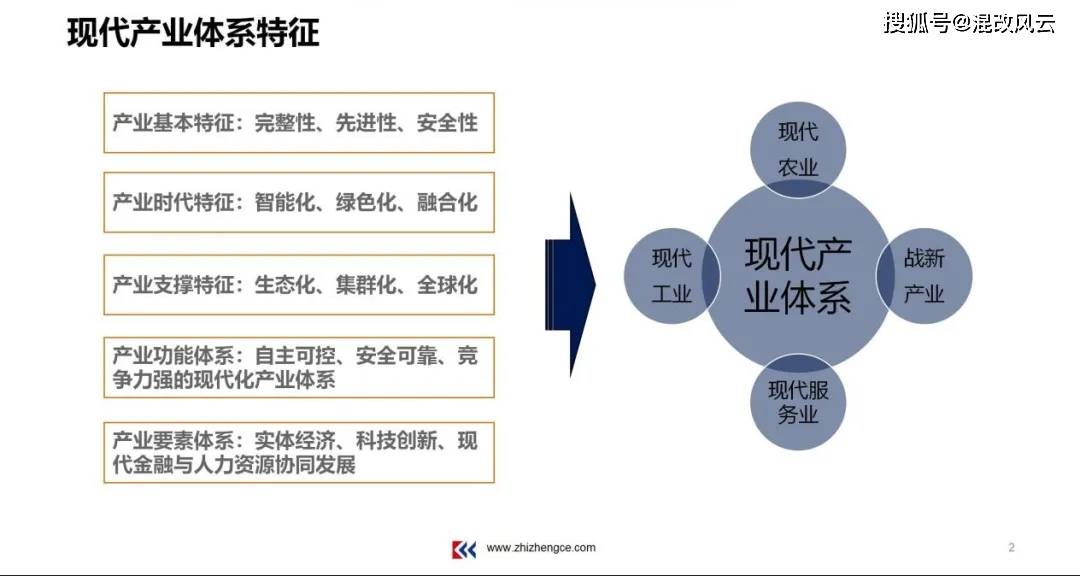 现代产业体系特征

搜狐号@混改风云

产业基本特征：完整性、先进性、安全性

产业时代特征：智能化、绿色化、融合化

产业支撑特征：生态化、集群化、全球化

产业功能体系：自主可控、安全可靠、竞争力强的现代化产业体系

产业要素体系：实体经济、科技创新、现代金融与人力资源协同发展

现代农业

现代工业

现代产业体系

战新产业

现代服务业

www.zhizhengce.com

2